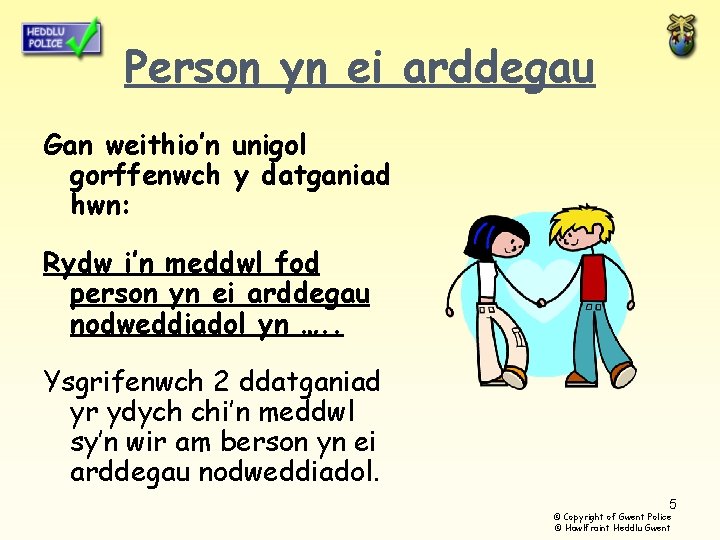 HEDDLU
POLICE

Person yn ei arddegau

Gan weithio'n unigol gorffenwch y datganiad hwn:

Rydw i'n meddwl fod person yn ei arddegau nodweddiadol yn …..

Ysgrifenwch 2 ddatganiad yr ydych chi'n meddwl sy'n wir am berson yn ei arddegau nodweddiadol.

5

© Copyright of Gwent Police
© Hawlfraint Heddlu Gwent